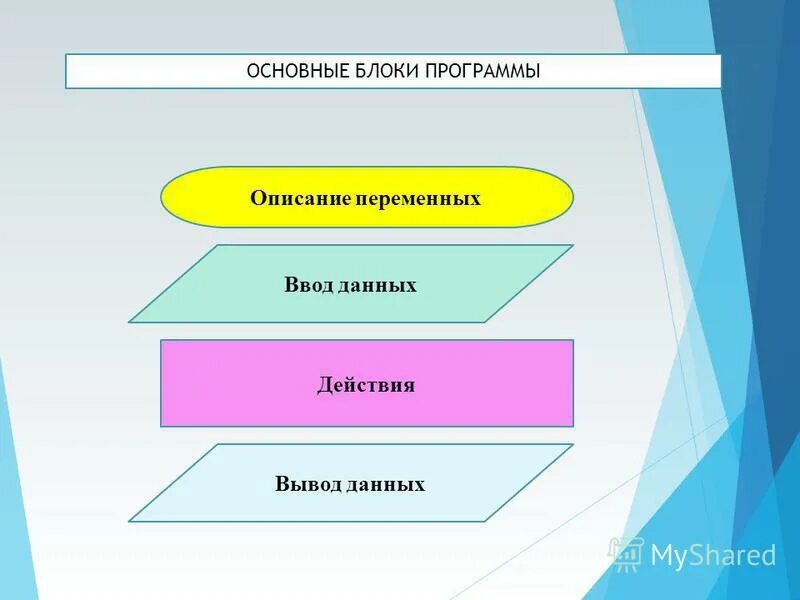 ОСНОВНЫЕ БЛОКИ ПРОГРАММЫ

Описание переменных

Ввод данных

Действия

Вывод данных

MyShared